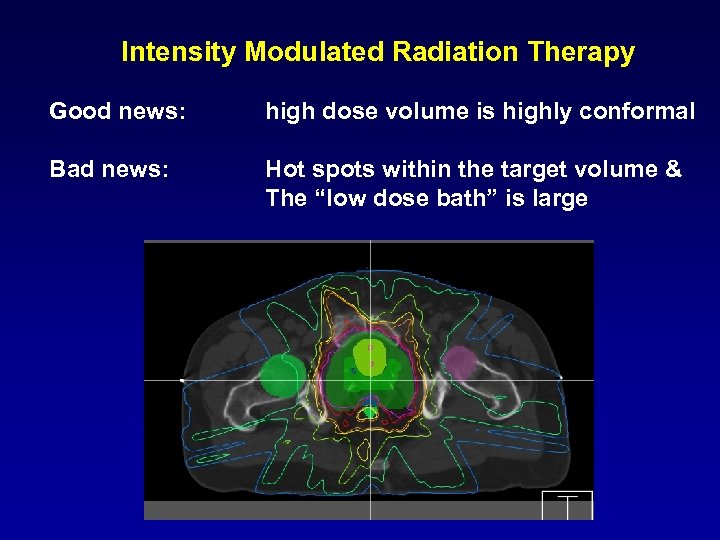 Intensity Modulated Radiation Therapy

Good news: high dose volume is highly conformal

Bad news: Hot spots within the target volume & The “low dose bath” is large